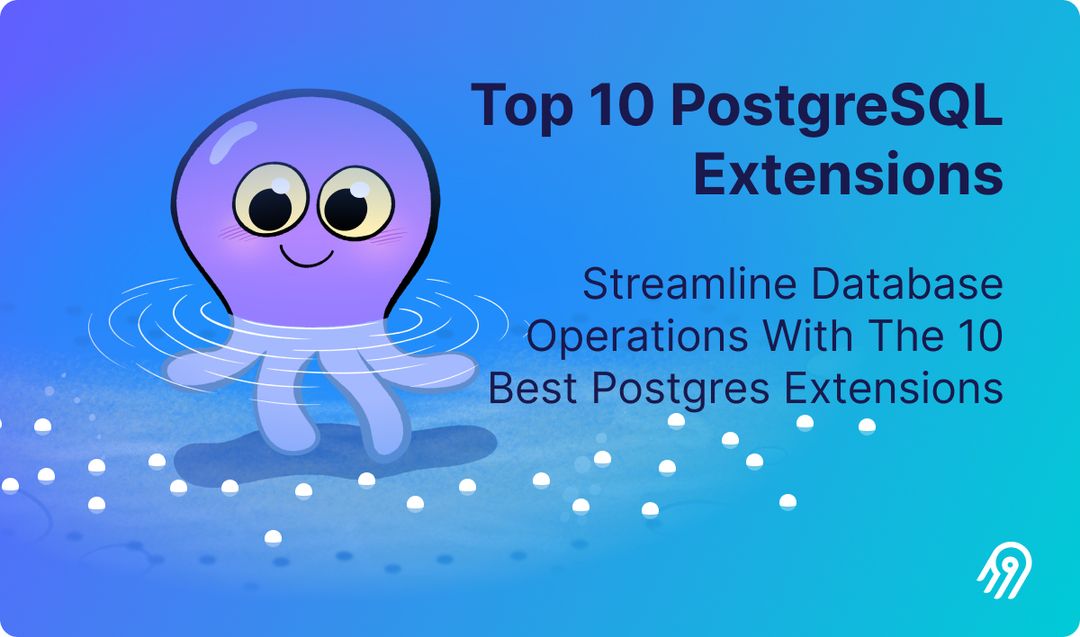 Top 10 PostgreSQL Extensions

Streamline Database Operations With The 10 Best Postgres Extensions